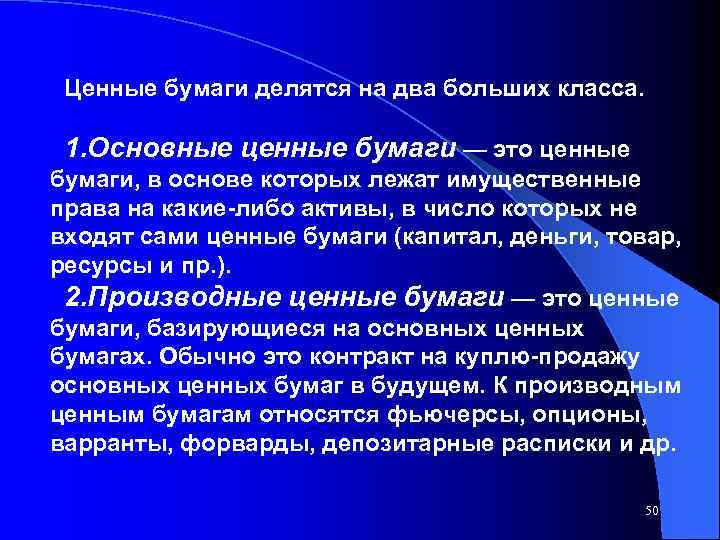 Ценные бумаги делятся на два больших класса.

1.Основные ценные бумаги — это ценные бумаги, в основе которых лежат имущественные права на какие-либо активы, в число которых не входят сами ценные бумаги (капитал, деньги, товар, ресурсы и пр.).

2.Производные ценные бумаги — это ценные бумаги, базирующиеся на основных ценных бумагах. Обычно это контракт на куплю-продажу основных ценных бумаг в будущем. К производным ценным бумагам относятся фьючерсы, опционы, варранты, форварды, депозитарные расписки и др.

50